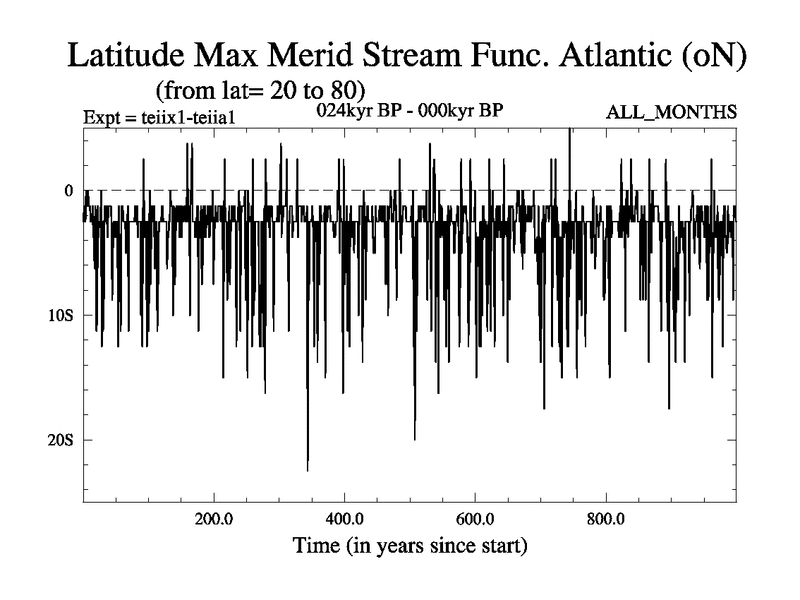 Latitude Max Merid Stream Func. Atlantic (oN)
(from lat= 20 to 80)

Expt = teiix1-teiia1

024kyr BP - 000kyr BP

ALL_MONTHS

0

10S

20S

200.0

400.0

600.0

800.0

Time (in years since start)